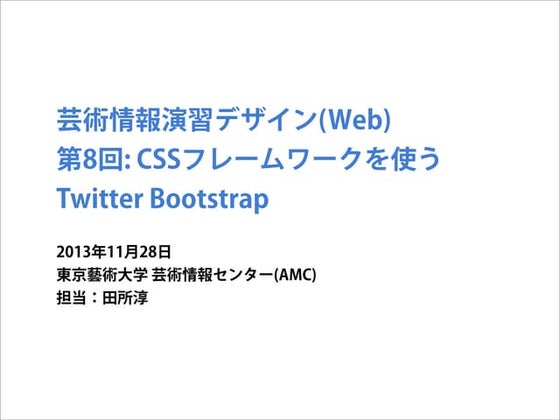 芸術情報演習デザイン(Web)
第8回: CSSフレームワークを使う
Twitter Bootstrap

2013年11月28日
東京藝術大学 芸術情報センター(AMC)
担当：田所淳